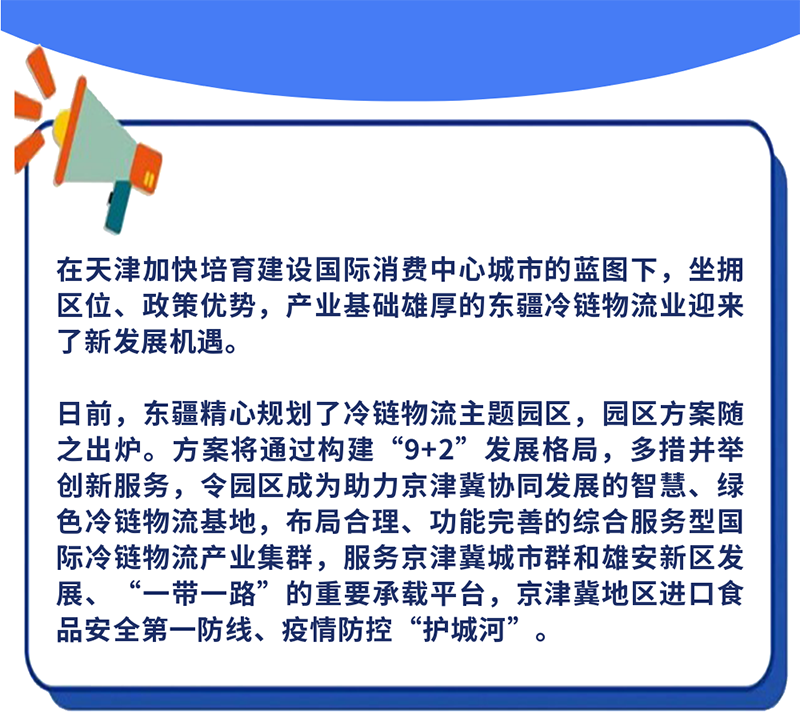 在天津加快培育建设国际消费中心城市的蓝图下，坐拥区位、政策优势，产业基础雄厚的东疆冷链物流业迎来了新发展机遇。

日前，东疆精心规划了冷链物流主题园区，园区方案随之出炉。方案将通过构建“9+2”发展格局，多措并举创新服务，令园区成为助力京津冀协同发展的智慧、绿色冷链物流基地，布局合理、功能完善的综合服务型国际冷链物流产业集群，服务京津冀城市群和雄安新区发展、“一带一路”的重要承载平台，京津冀地区进口食品安全第一防线、疫情防控“护城河”。